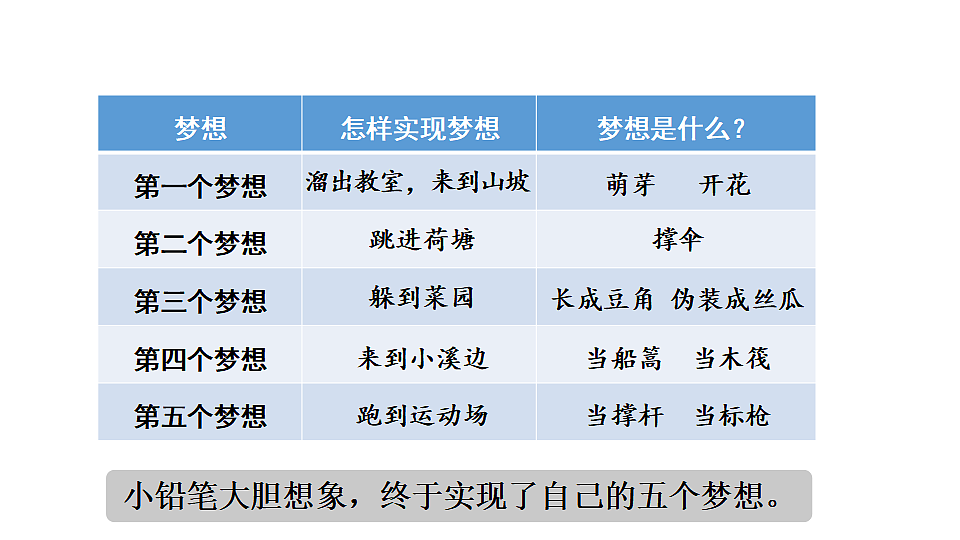 | 梦想 | 怎样实现梦想 | 梦想是什么？ |
|---|---|---|
| 第一个梦想 | 溜出教室，来到山坡 | 萌芽　开花 |
| 第二个梦想 | 跳进荷塘 | 撑伞 |
| 第三个梦想 | 躲到菜园 | 长成豆角　伪装成丝瓜 |
| 第四个梦想 | 来到小溪边 | 当船篙　当木筏 |
| 第五个梦想 | 跑到运动场 | 当撑杆　当标枪 |

小铅笔大胆想象，终于实现了自己的五个梦想。